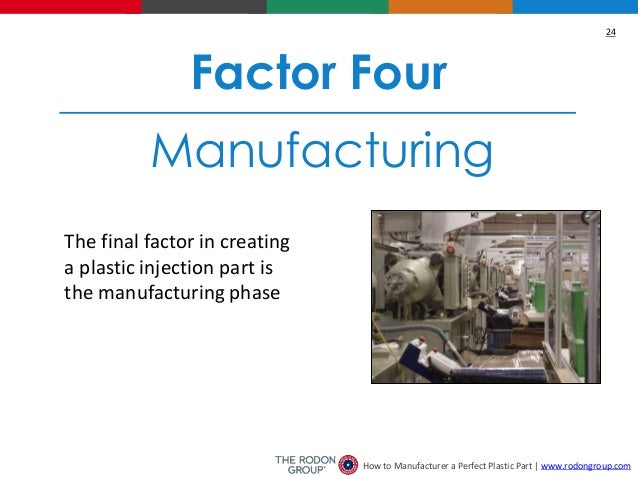 24

Factor Four

Manufacturing

The final factor in creating a plastic injection part is the manufacturing phase

M2

THE RODON GROUP®

How to Manufacturer a Perfect Plastic Part | www.rodongroup.com